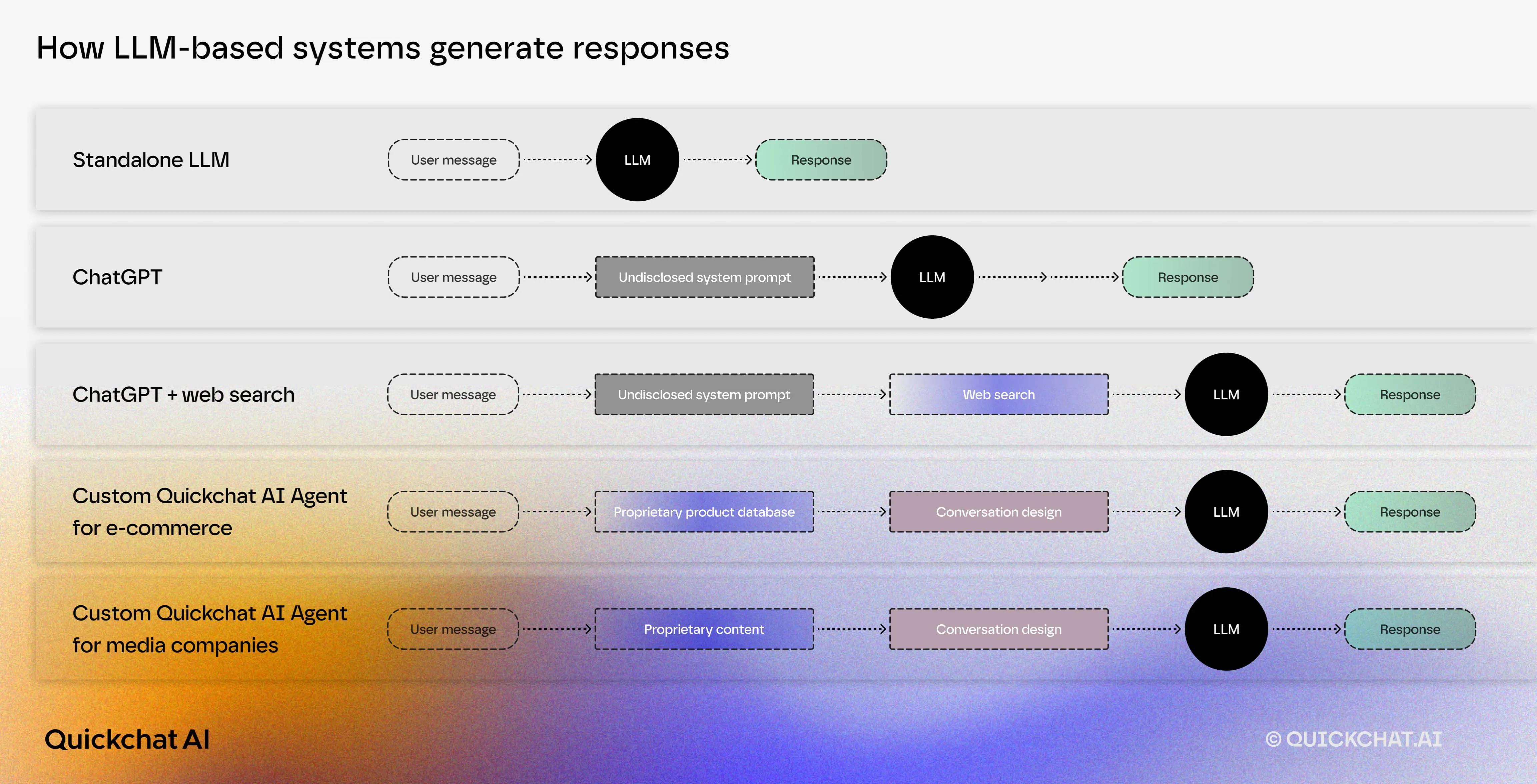 How LLM-based systems generate responses

Standalone LLM

User message

LLM

Response

ChatGPT

User message

Undisclosed system prompt

LLM

Response

ChatGPT + web search

User message

Undisclosed system prompt

Web search

LLM

Response

Custom Quickchat AI Agent for e-commerce

User message

Proprietary product database

Conversation design

LLM

Response

Custom Quickchat AI Agent for media companies

User message

Proprietary content

Conversation design

LLM

Response

Quickchat AI

© QUICKCHAT.AI